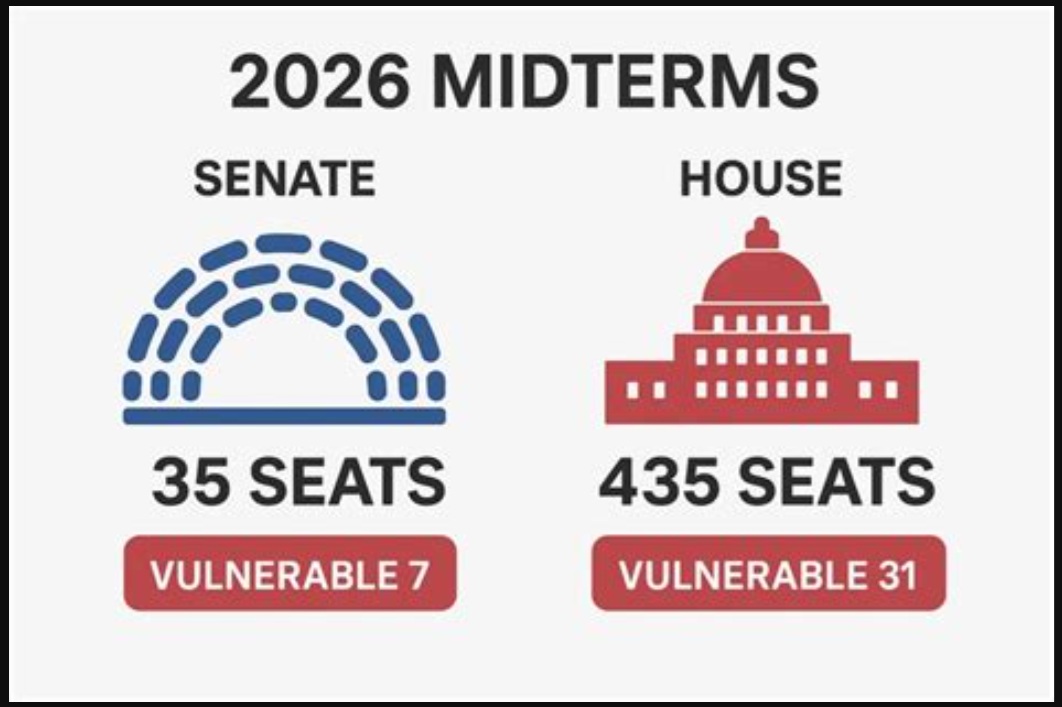 2026 MIDTERMS

SENATE

35 SEATS

VULNERABLE 7

HOUSE

435 SEATS

VULNERABLE 31